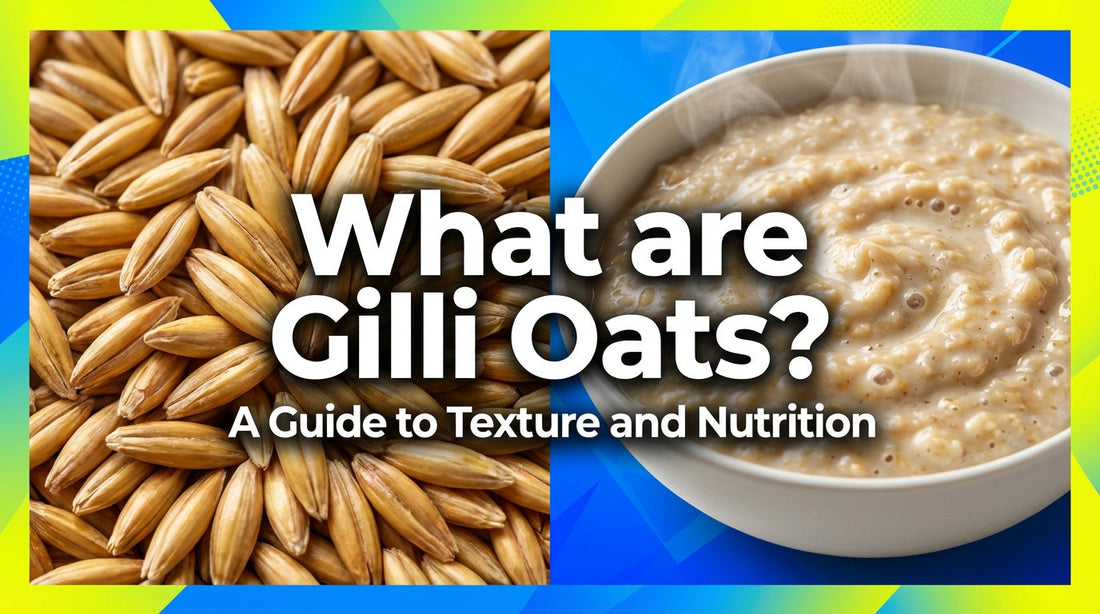 What are Gilli Oats?
A Guide to Texture and Nutrition